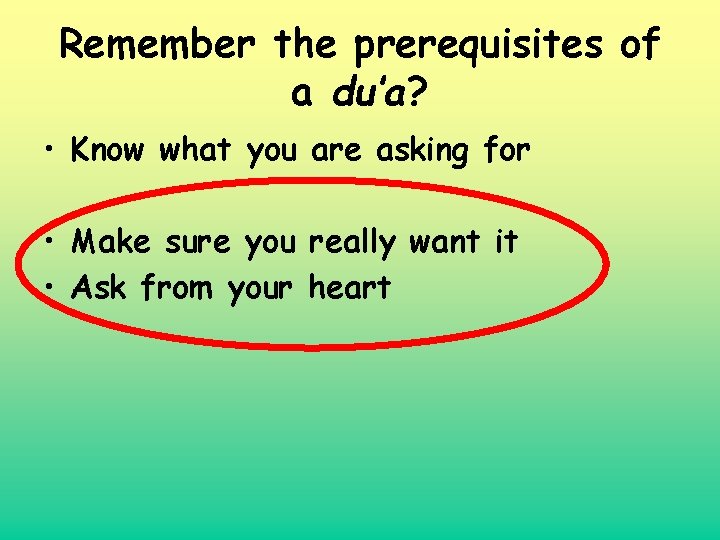 Remember the prerequisites of a du'a?

• Know what you are asking for

• Make sure you really want it
• Ask from your heart